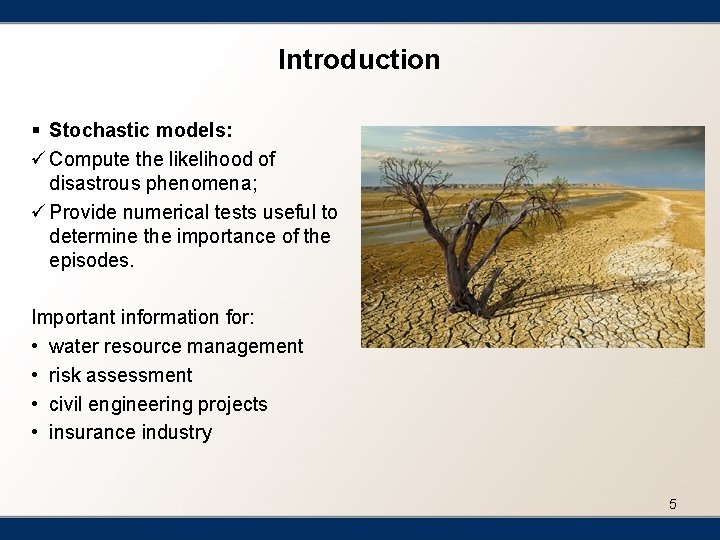 Introduction

▪ Stochastic models:
✓ Compute the likelihood of disastrous phenomena;
✓ Provide numerical tests useful to determine the importance of the episodes.

Important information for:
• water resource management
• risk assessment
• civil engineering projects
• insurance industry

5